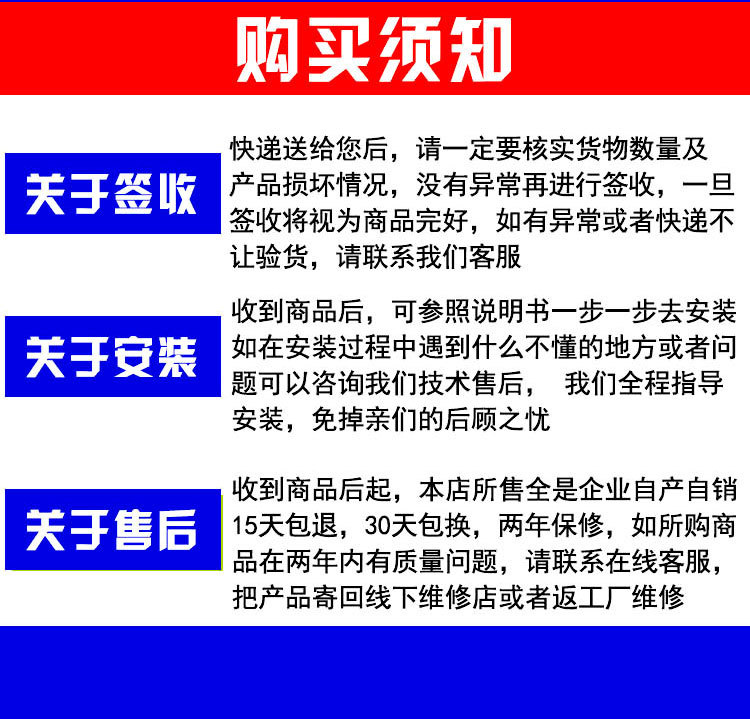 购买须知

关于签收

快递送给您后，请一定要核实货物数量及产品损坏情况，没有异常再进行签收，一旦签收将视为商品完好，如有异常或者快递不让验货，请联系我们客服

关于安装

收到商品后，可参照说明书一步一步去安装如在安装过程中遇到什么不懂的地方或者问题可以咨询我们技术售后， 我们全程指导安装，免掉亲们的后顾之忧

关于售后

收到商品后起，本店所售全是企业自产自销15天包退，30天包换，两年保修，如所购商品在两年内有质量问题，请联系在线客服，把产品寄回线下维修店或者返工厂维修